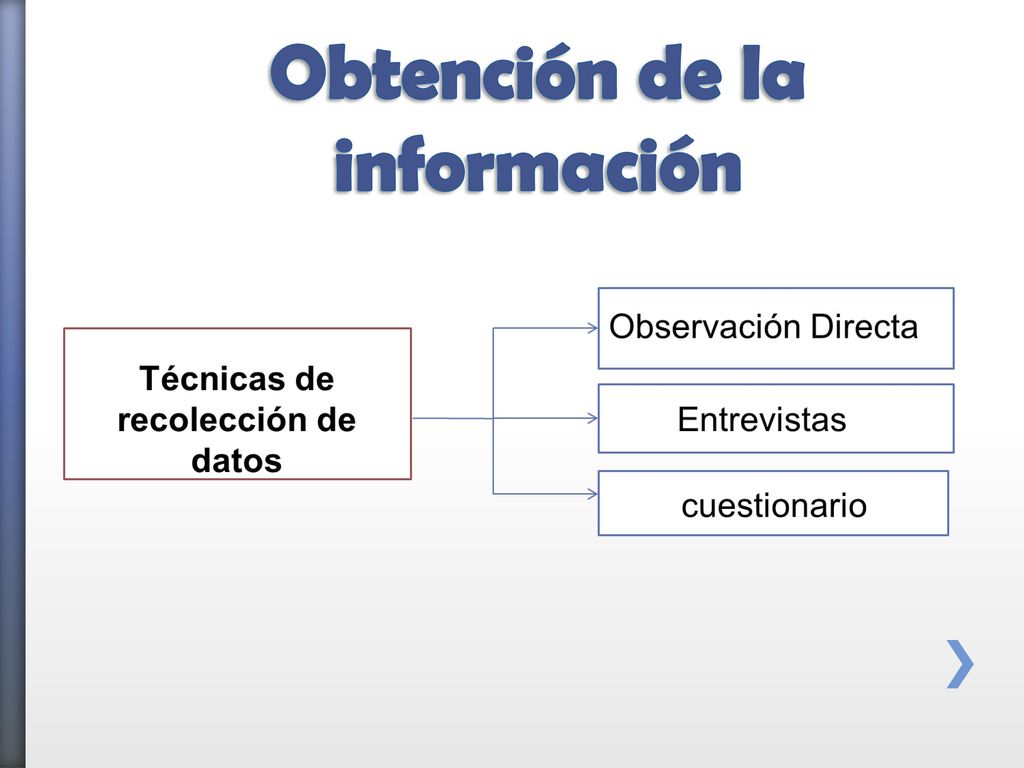 Obtención de la información

Técnicas de recolección de datos

Observación Directa

Entrevistas

cuestionario